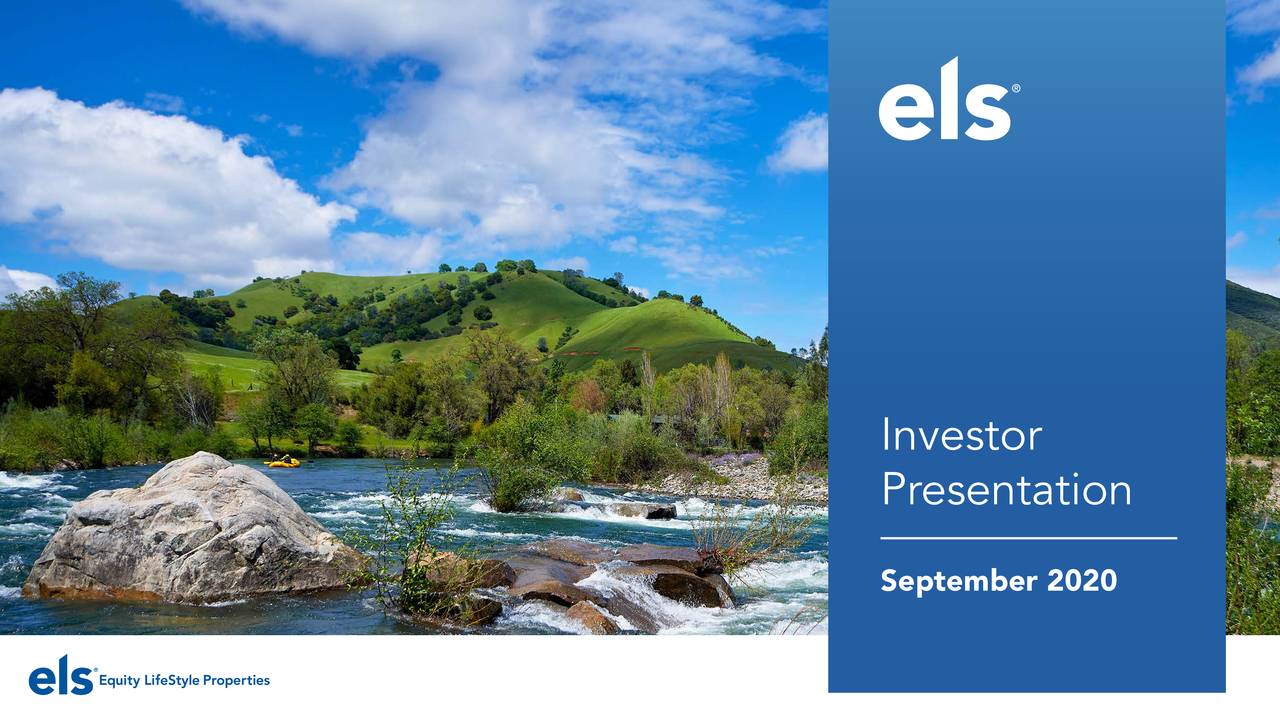 els®

Investor Presentation

September 2020

els® Equity LifeStyle Properties